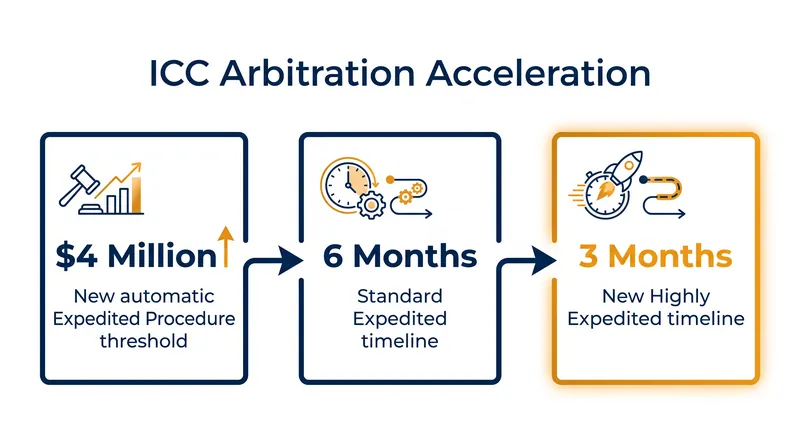 ICC Arbitration Acceleration

\$4 Million

New automatic Expedited Procedure threshold

6 Months

Standard Expedited timeline

3 Months

New Highly Expedited timeline